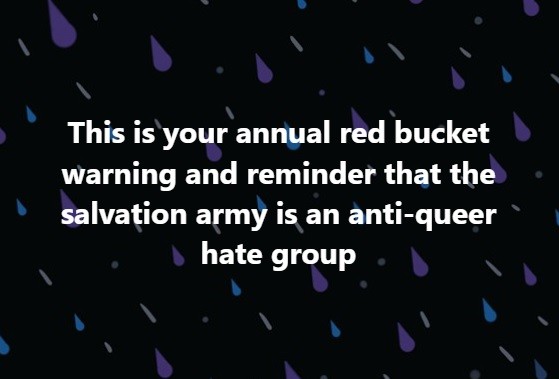 This is your annual red bucket warning and reminder that the salvation army is an anti-queer hate group